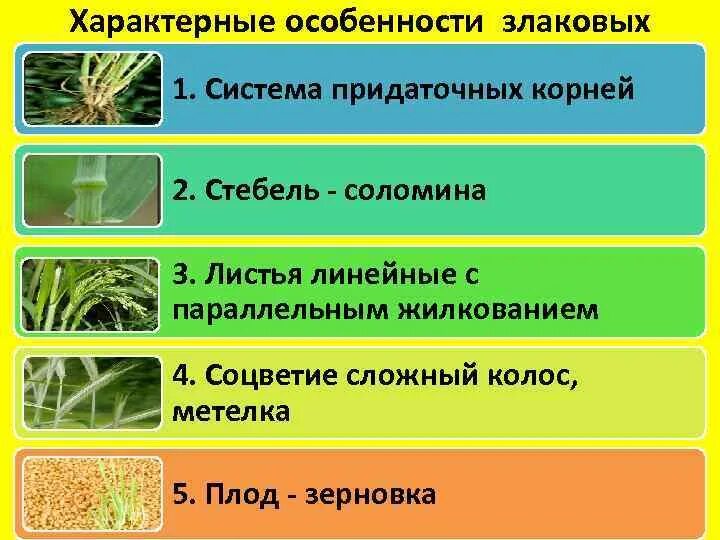 Характерные особенности злаковых

1. Система придаточных корней

2. Стебель - соломина

3. Листья линейные с параллельным жилкованием

4. Соцветие сложный колос, метелка

5. Плод - зерновка